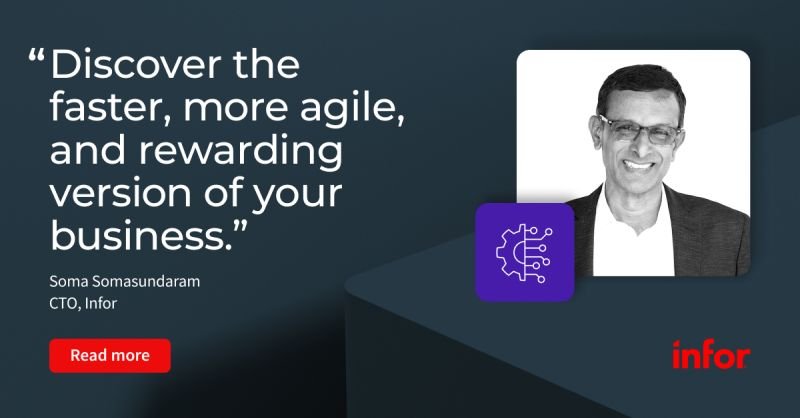 “Discover the faster, more agile, and rewarding version of your business.”

Soma Somasundaram
CTO, Infor

Read more

infor